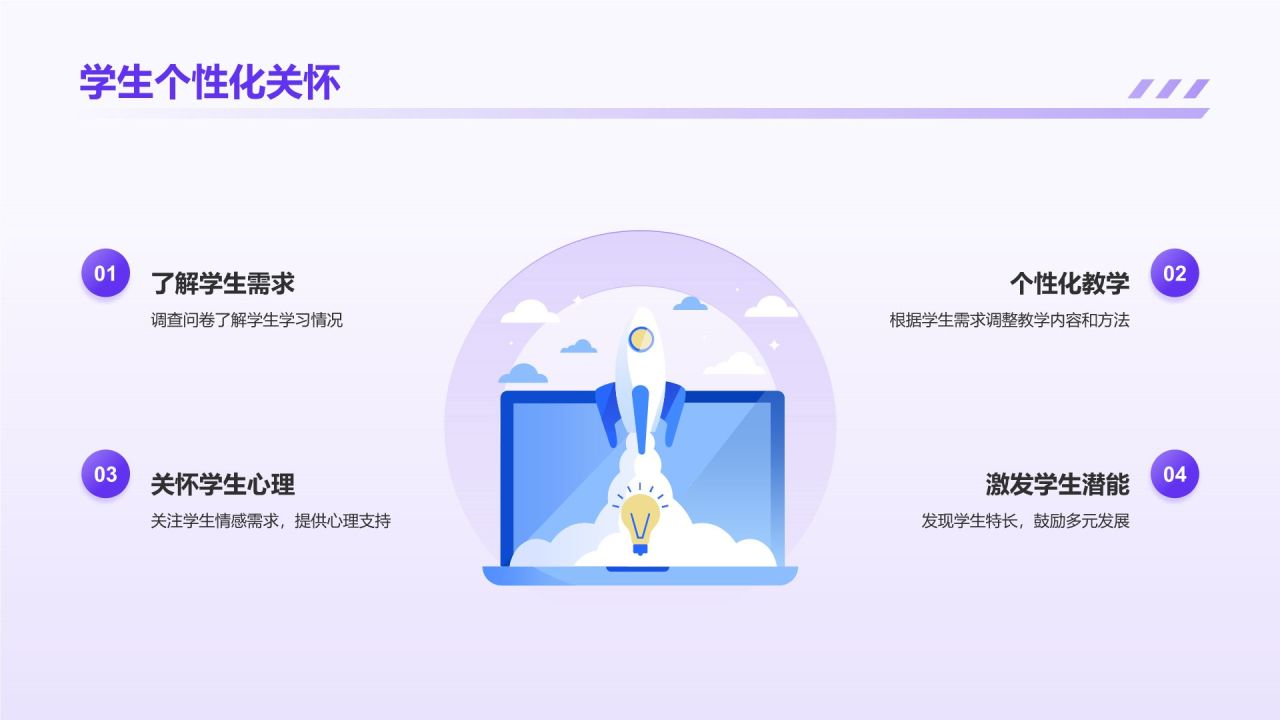 学生个性化关怀

01
了解学生需求
调查问卷了解学生学习情况

02
个性化教学
根据学生需求调整教学内容和方法

03
关怀学生心理
关注学生情感需求，提供心理支持

04
激发学生潜能
发现学生特长，鼓励多元发展